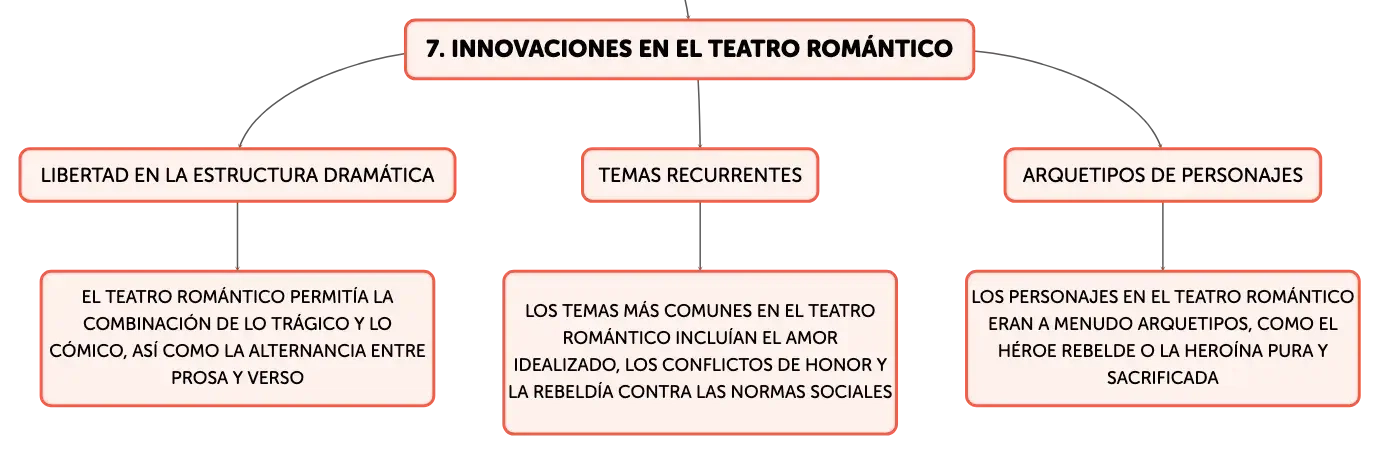 7. INNOVACIONES EN EL TEATRO ROMÁNTICO

LIBERTAD EN LA ESTRUCTURA DRAMÁTICA

EL TEATRO ROMÁNTICO PERMITÍA LA COMBINACIÓN DE LO TRÁGICO Y LO CÓMICO, ASÍ COMO LA ALTERNANCIA ENTRE PROSA Y VERSO

TEMAS RECURRENTES

LOS TEMAS MÁS COMUNES EN EL TEATRO ROMÁNTICO INCLUÍAN EL AMOR IDEALIZADO, LOS CONFLICTOS DE HONOR Y LA REBELDÍA CONTRA LAS NORMAS SOCIALES

ARQUETIPOS DE PERSONAJES

LOS PERSONAJES EN EL TEATRO ROMÁNTICO ERAN A MENUDO ARQUETIPOS, COMO EL HÉROE REBELDE O LA HEROÍNA PURA Y SACRIFICADA